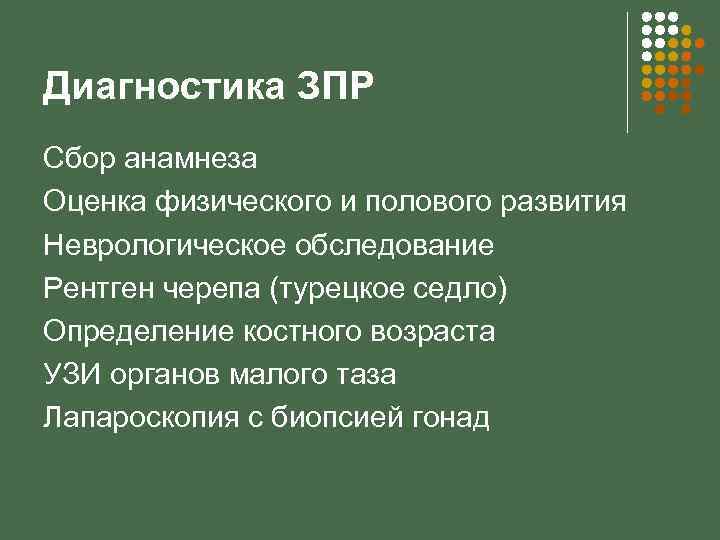 Диагностика ЗПР

Сбор анамнеза

Оценка физического и полового развития

Неврологическое обследование

Рентген черепа (турецкое седло)

Определение костного возраста

УЗИ органов малого таза

Лапароскопия с биопсией гонад